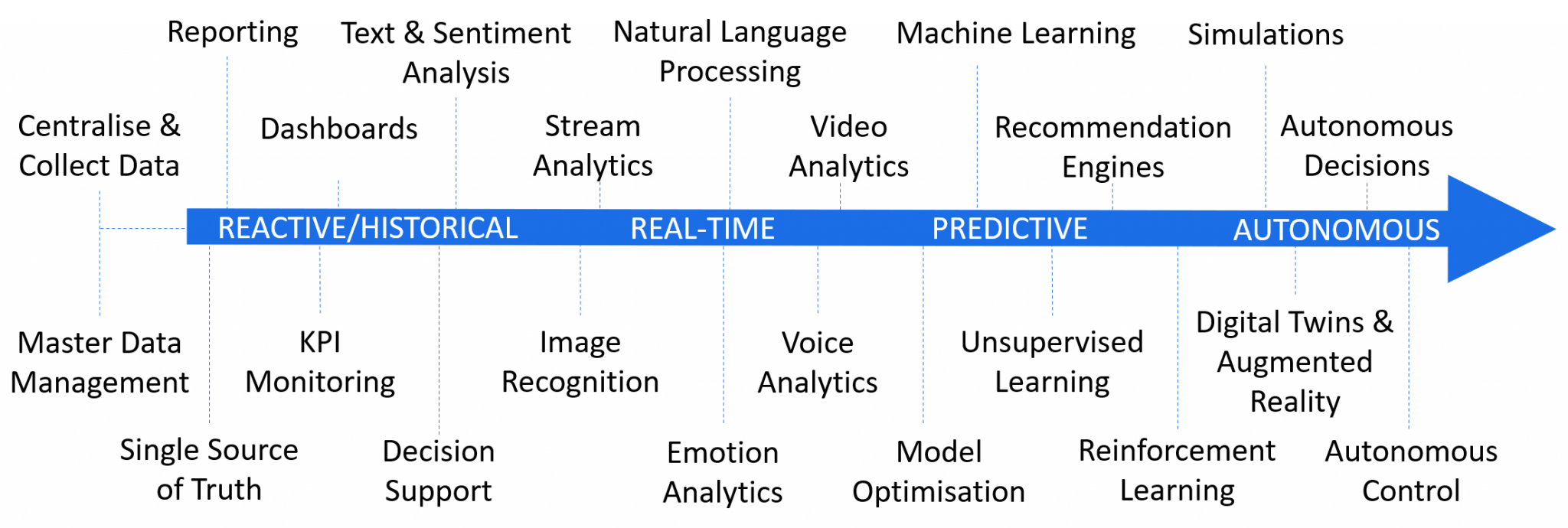 Reporting

Text & Sentiment Analysis

Natural Language Processing

Machine Learning

Simulations

Centralise & Collect Data

Dashboards

Stream Analytics

Video Analytics

Recommendation Engines

Autonomous Decisions

REACTIVE/HISTORICAL REAL-TIME PREDICTIVE AUTONOMOUS

Master Data Management

KPI Monitoring

Image Recognition

Voice Analytics

Unsupervised Learning

Digital Twins & Augmented Reality

Single Source of Truth

Decision Support

Emotion Analytics

Model Optimisation

Reinforcement Learning

Autonomous Control